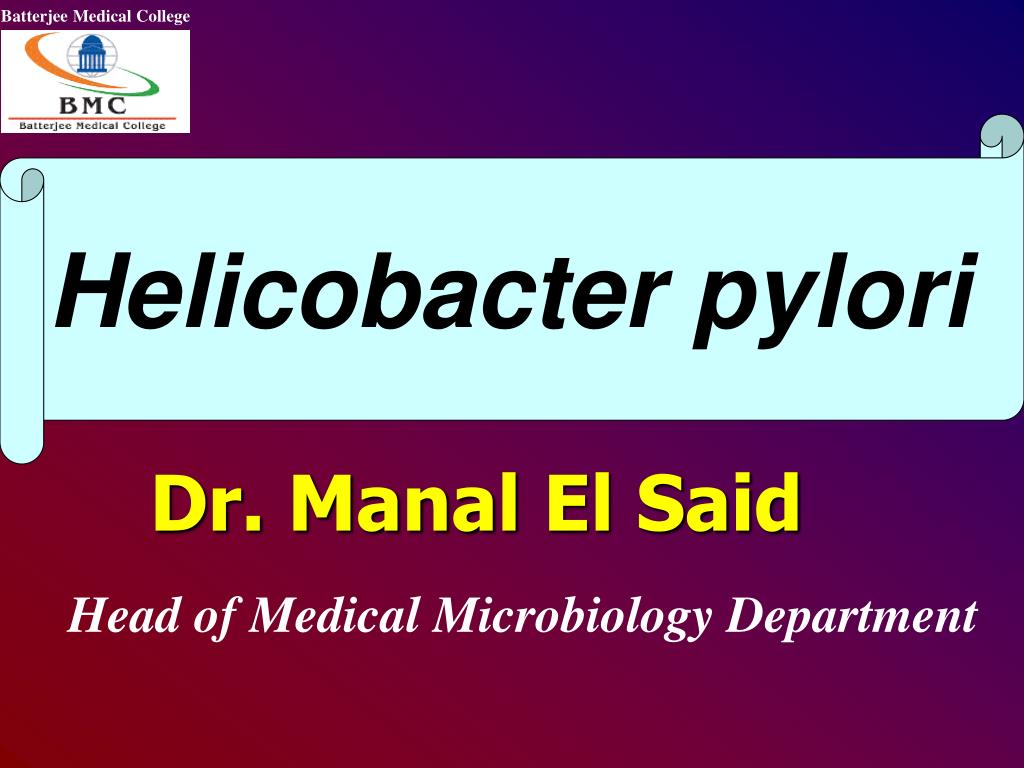 Batterjee Medical College

BMC
Batterjee Medical College

Helicobacter pylori

Dr. Manal El Said

Head of Medical Microbiology Department